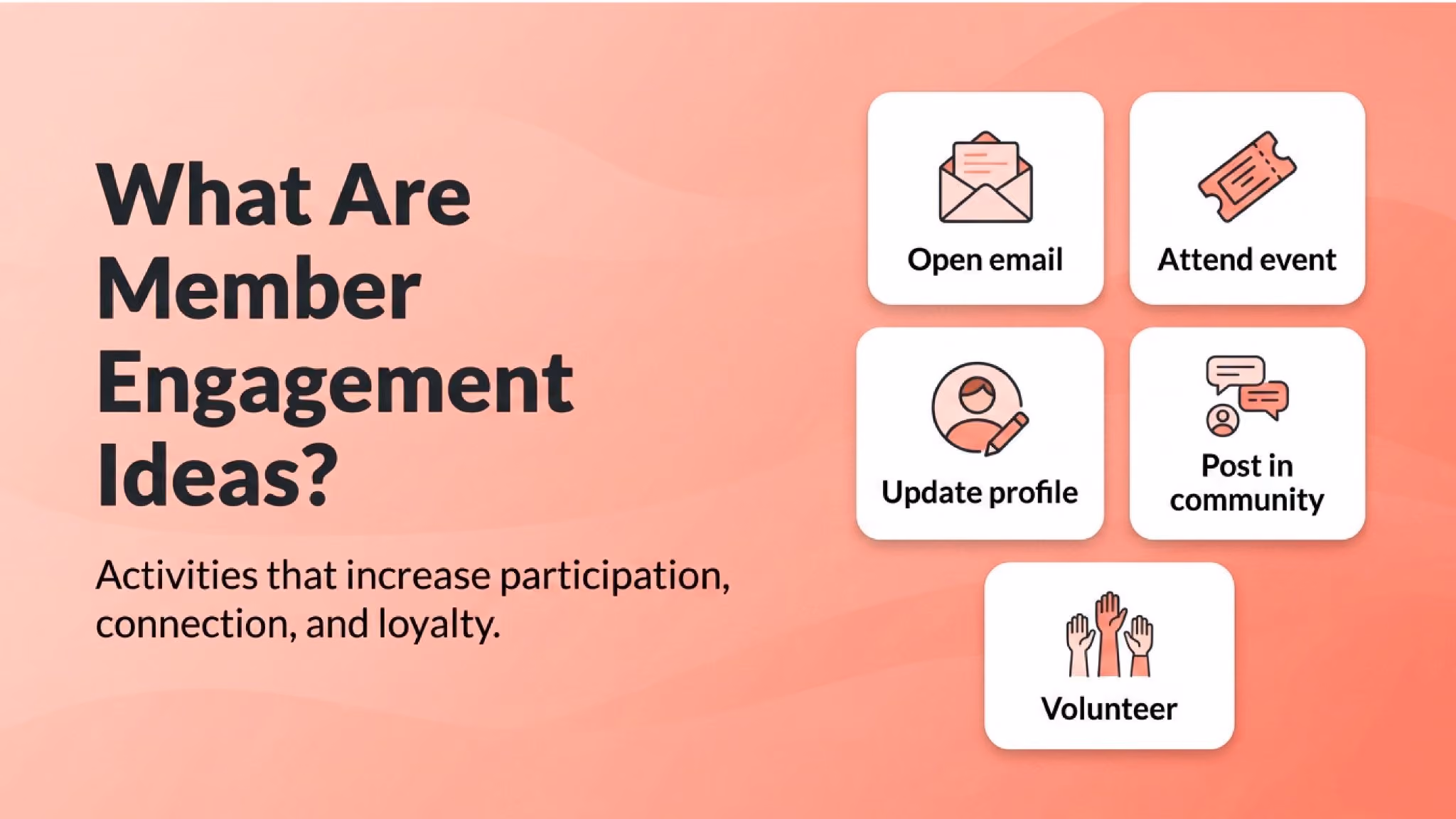 What Are Member Engagement Ideas?

Activities that increase participation, connection, and loyalty.

Open email

Attend event

Update profile

Post in community

Volunteer